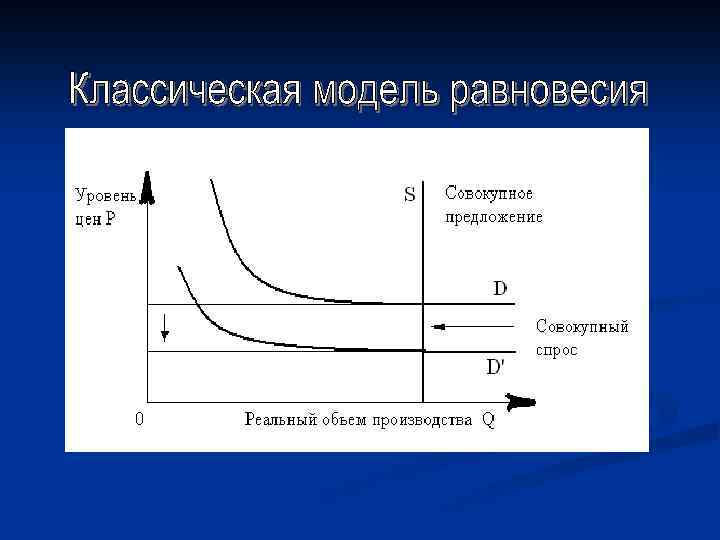 Классическая модель равновесия

Уровень цен P

S

Совокупное предложение

D

Совокупный спрос

D'

0

Реальный объем производства Q